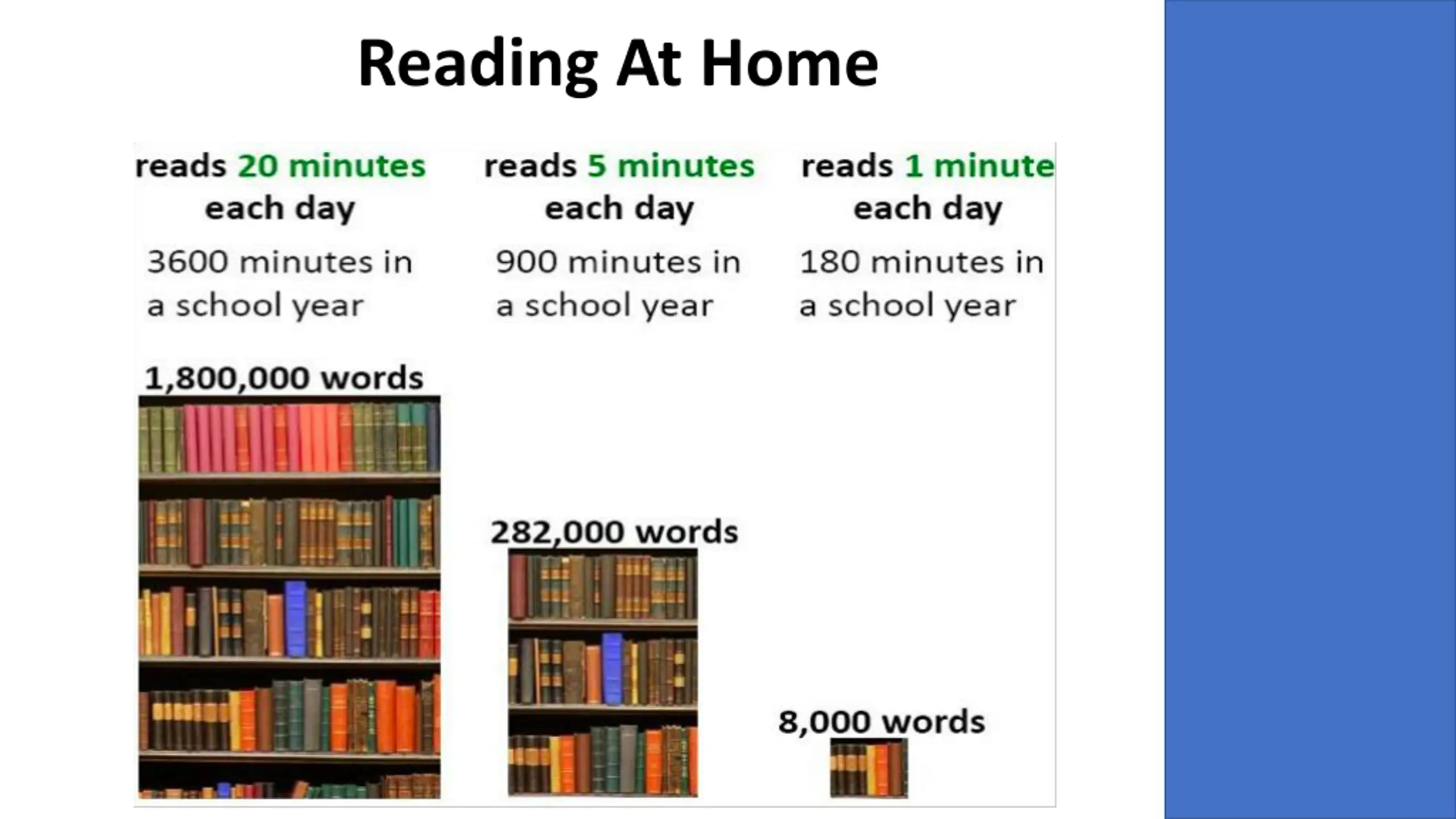 Reading At Home

reads 20 minutes each day

3600 minutes in a school year

1,800,000 words

reads 5 minutes each day

900 minutes in a school year

282,000 words

reads 1 minute each day

180 minutes in a school year

8,000 words